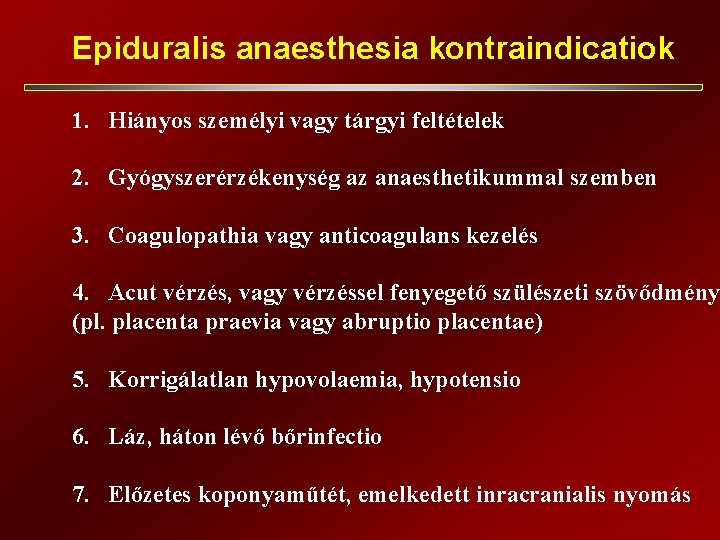 Epiduralis anaesthesia kontraindicatiok

1. Hiányos személyi vagy tárgyi feltételek

2. Gyógyszerérzékenység az anaesthetikummal szemben

3. Coagulopathia vagy anticoagulans kezelés

4. Acut vérzés, vagy vérzéssel fenyegető szülészeti szövődmény (pl. placenta praevia vagy abruptio placentae)

5. Korrigálatlan hypovolaemia, hypotensio

6. Láz, háton lévő bőrinfectio

7. Előzetes koponyaműtét, emelkedett inracranialis nyomás